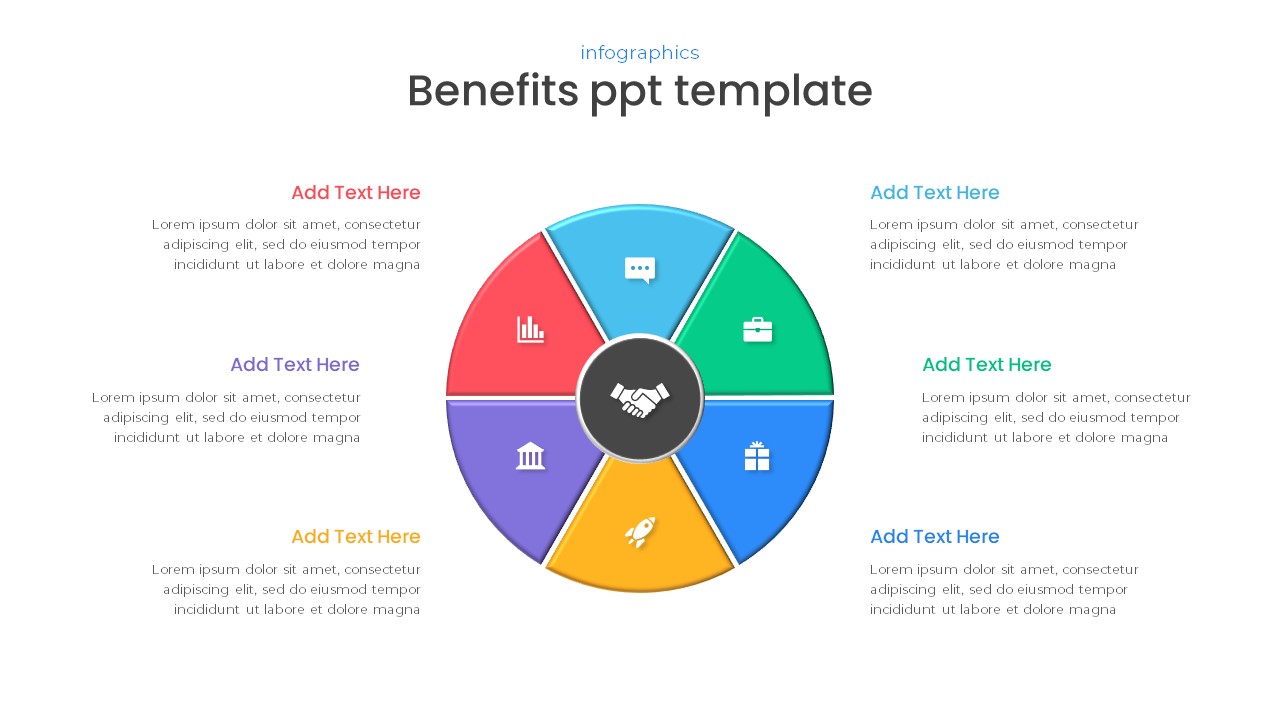 infographics

Benefits ppt template

Add Text Here

Lorem ipsum dolor sit amet, consectetur adipiscing elit, sed do eiusmod tempor incididunt ut labore et dolore magna

Add Text Here

Lorem ipsum dolor sit amet, consectetur adipiscing elit, sed do eiusmod tempor incididunt ut labore et dolore magna

Add Text Here

Lorem ipsum dolor sit amet, consectetur adipiscing elit, sed do eiusmod tempor incididunt ut labore et dolore magna

Add Text Here

Lorem ipsum dolor sit amet, consectetur adipiscing elit, sed do eiusmod tempor incididunt ut labore et dolore magna

Add Text Here

Lorem ipsum dolor sit amet, consectetur adipiscing elit, sed do eiusmod tempor incididunt ut labore et dolore magna

Add Text Here

Lorem ipsum dolor sit amet, consectetur adipiscing elit, sed do eiusmod tempor incididunt ut labore et dolore magna